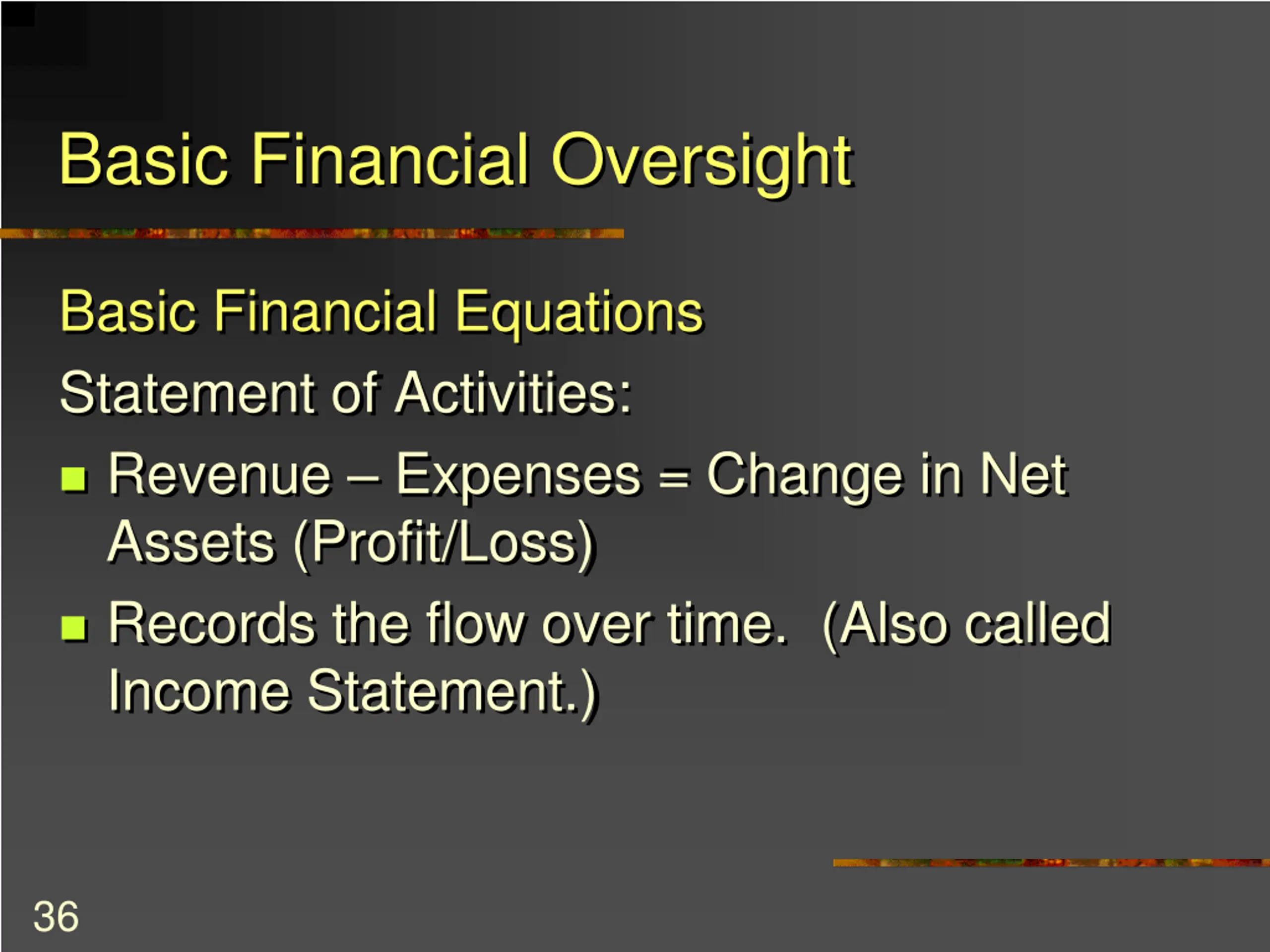 Basic Financial Oversight

Basic Financial Equations

Statement of Activities:

- Revenue – Expenses = Change in Net Assets (Profit/Loss)
- Records the flow over time. (Also called Income Statement.)

36